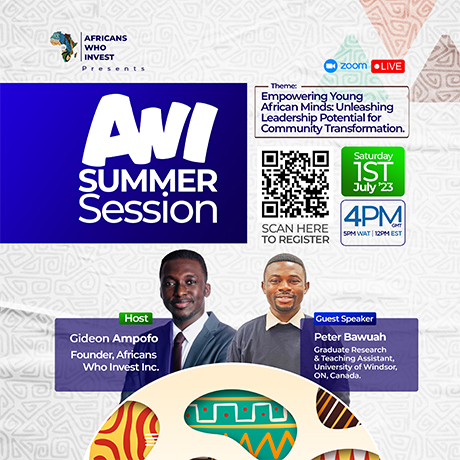 AFRICANS WHO INVEST
Presents

zoom LIVE

AWI SUMMER Session

Theme:
Empowering Young African Minds: Unleashing Leadership Potential for Community Transformation.

SCAN HERE TO REGISTER

Saturday 1ST July '23

4PM GMT
5PM WAT | 12PM EST

Host
Gideon Ampofo
Founder, Africans Who Invest Inc.

Guest Speaker
Peter Bawuah
Graduate Research & Teaching Assistant, University of Windsor, ON, Canada.